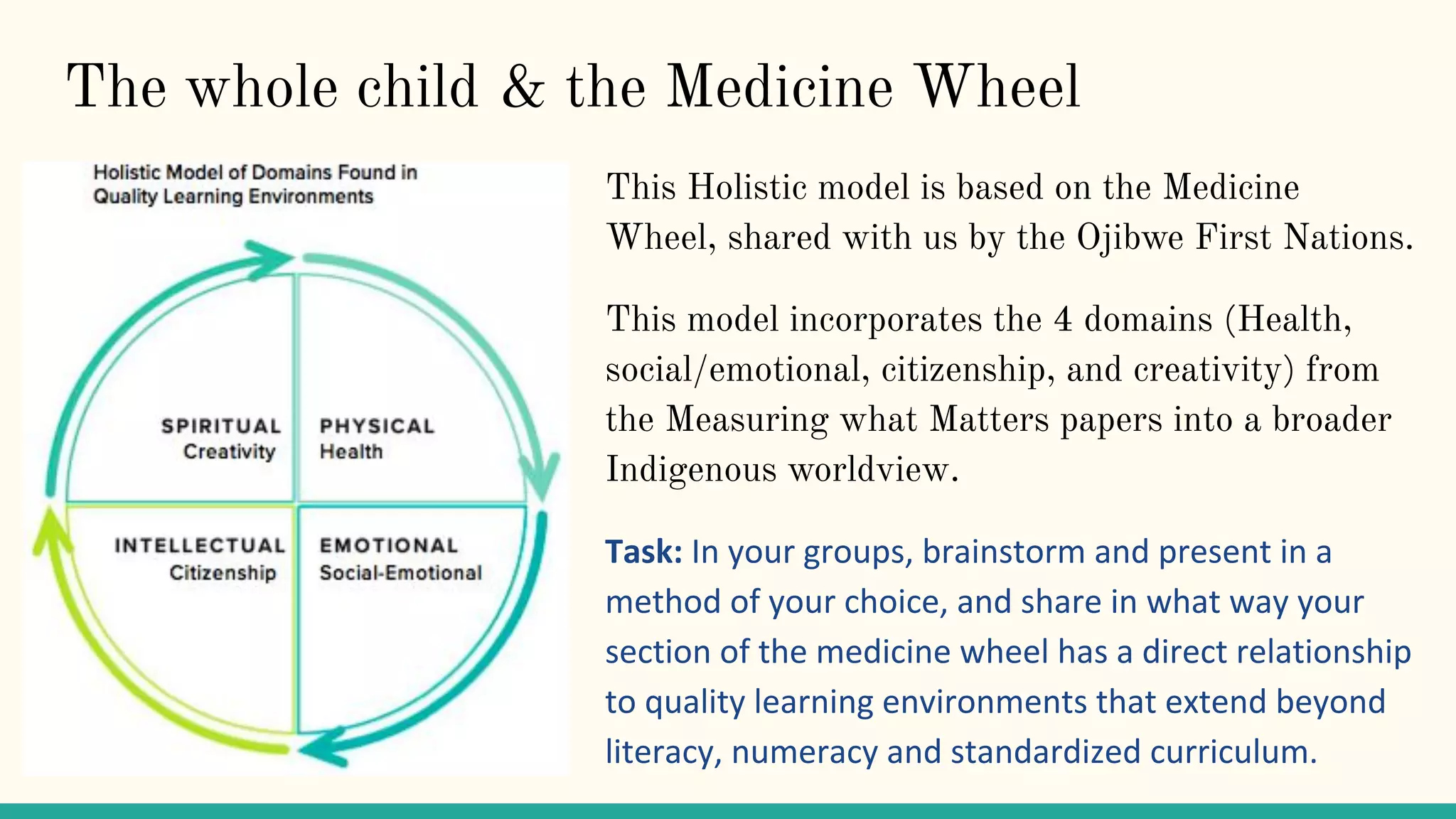 The whole child & the Medicine Wheel

Holistic Model of Domains Found in Quality Learning Environments

SPIRITUAL
Creativity

PHYSICAL
Health

INTELLECTUAL
Citizenship

EMOTIONAL
Social-Emotional

This Holistic model is based on the Medicine Wheel, shared with us by the Ojibwe First Nations.

This model incorporates the 4 domains (Health, social/emotional, citizenship, and creativity) from the Measuring what Matters papers into a broader Indigenous worldview.

Task: In your groups, brainstorm and present in a method of your choice, and share in what way your section of the medicine wheel has a direct relationship to quality learning environments that extend beyond literacy, numeracy and standardized curriculum.